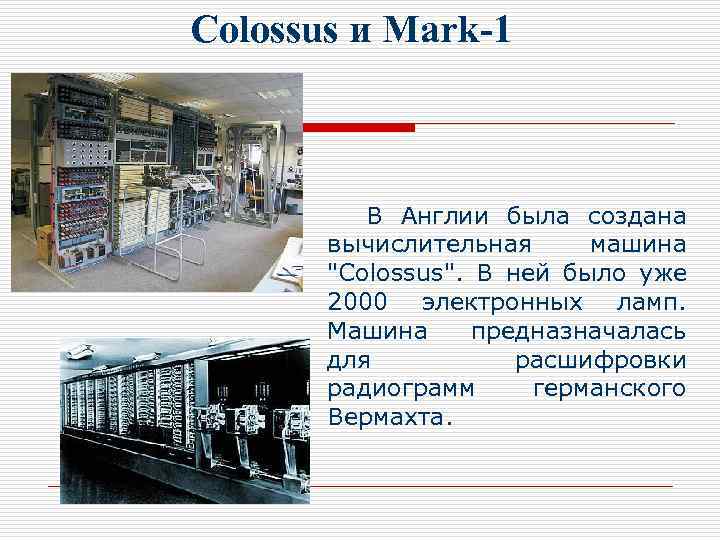 Colossus и Mark-1

В Англии была создана вычислительная машина "Colossus". В ней было уже 2000 электронных ламп. Машина предназначалась для расшифровки радиограмм германского Вермахта.